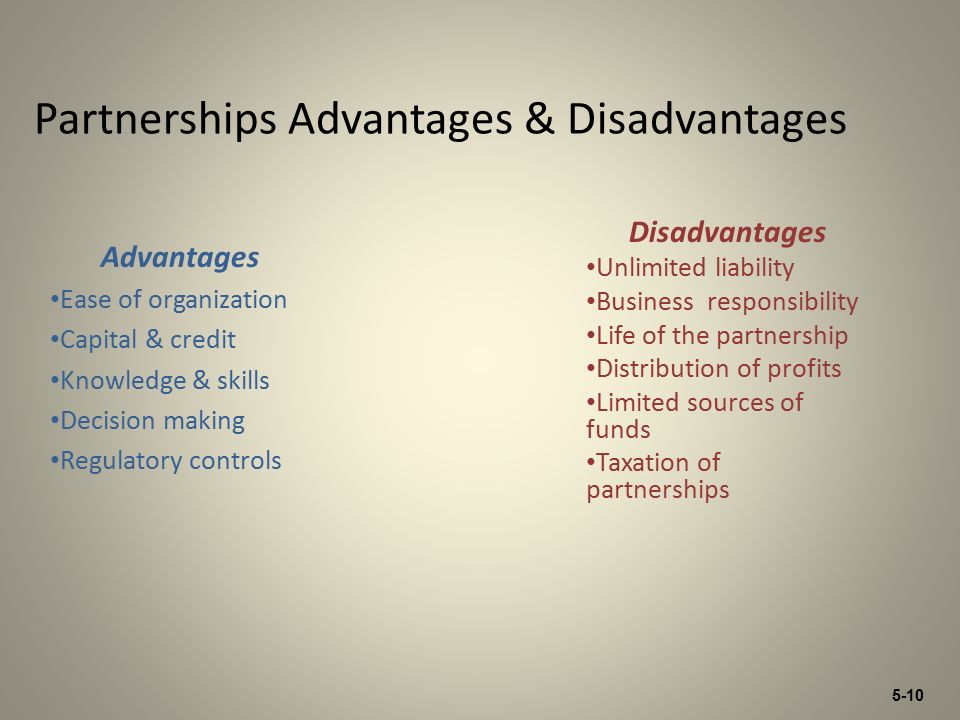 Partnerships Advantages & Disadvantages

Advantages

•Ease of organization

•Capital & credit

•Knowledge & skills

•Decision making

•Regulatory controls

Disadvantages

•Unlimited liability

•Business responsibility

•Life of the partnership

•Distribution of profits

•Limited sources of funds

•Taxation of partnerships

5-10